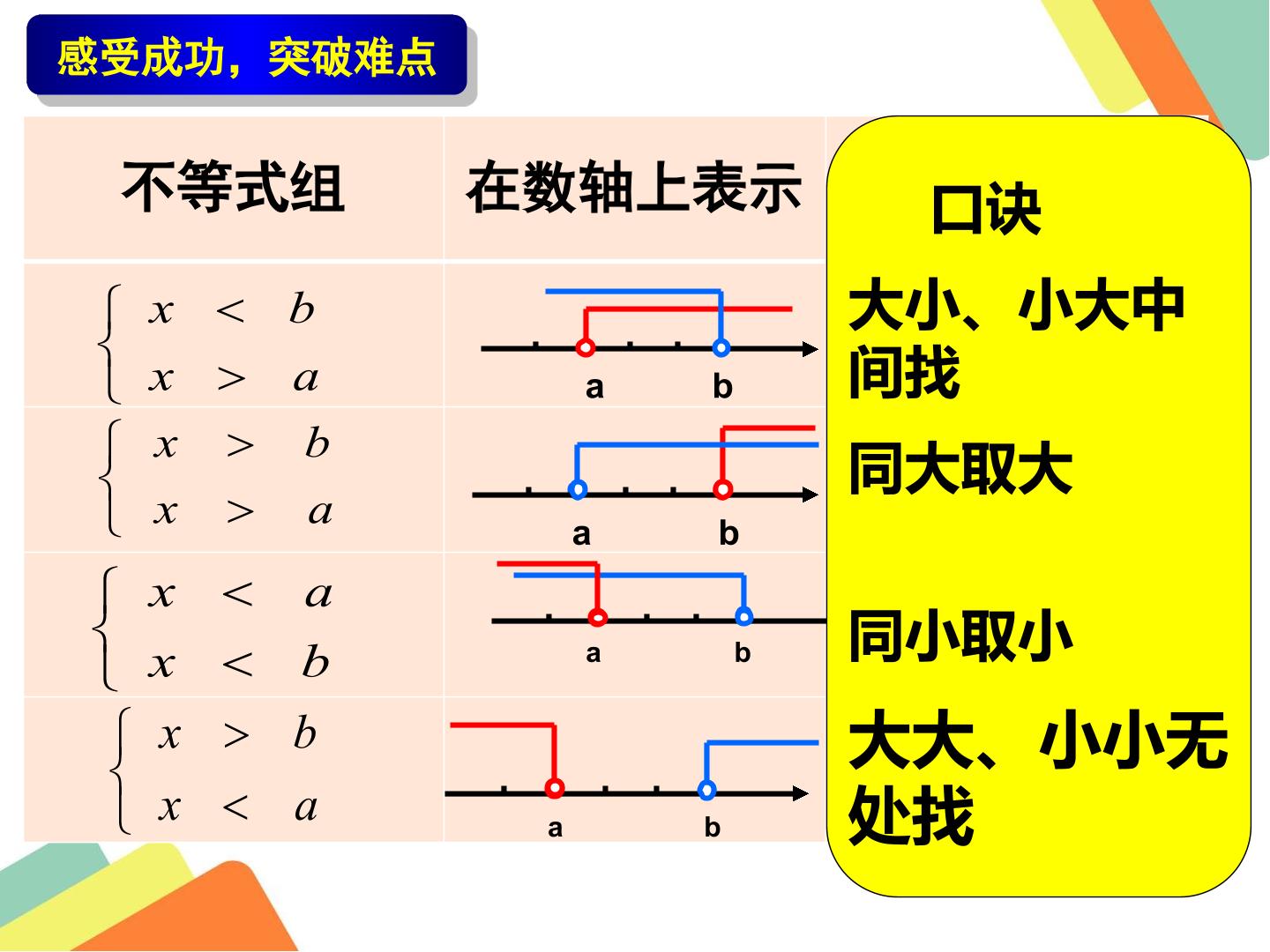 感受成功，突破难点

| 不等式组 | 在数轴上表示 |
|---|---|
| $\begin{cases} x < b \\ x > a \end{cases}$ | a b |
| $\begin{cases} x > b \\ x > a \end{cases}$ | a b |
| $\begin{cases} x < a \\ x < b \end{cases}$ | a b |
| $\begin{cases} x > b \\ x < a \end{cases}$ | a b |

口诀

大小、小大中间找

同大取大

同小取小

大大、小小无处找